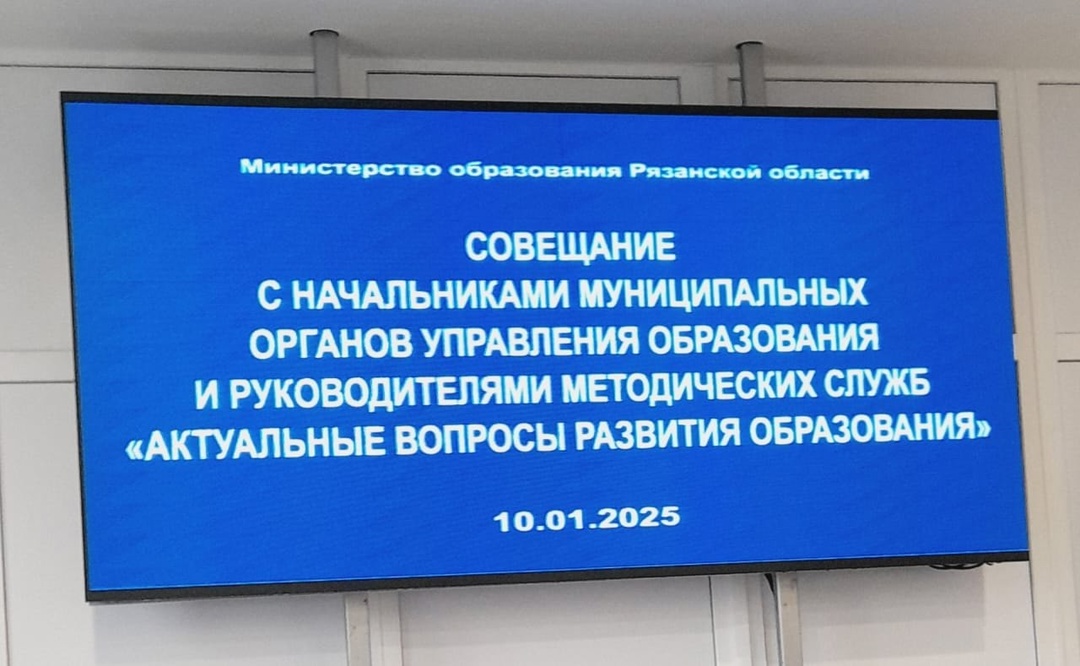 Министерство образования Рязанской области

СОВЕЩАНИЕ
С НАЧАЛЬНИКАМИ МУНИЦИПАЛЬНЫХ
ОРГАНОВ УПРАВЛЕНИЯ ОБРАЗОВАНИЯ
И РУКОВОДИТЕЛЯМИ МЕТОДИЧЕСКИХ СЛУЖБ
«АКТУАЛЬНЫЕ ВОПРОСЫ РАЗВИТИЯ ОБРАЗОВАНИЯ»

10.01.2025